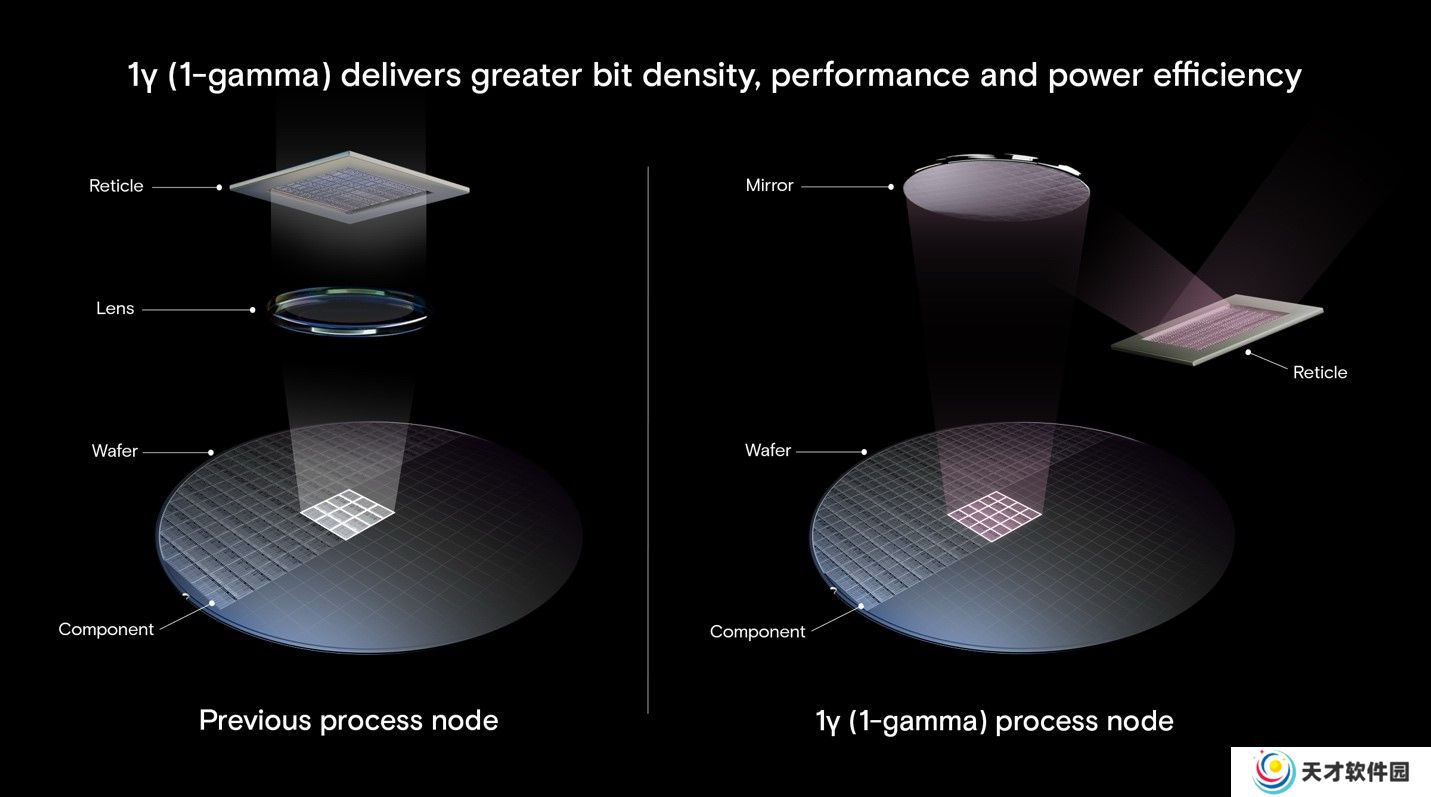 1γ (1-gamma) delivers greater bit density, performance and power efficiency

Reticle

Lens

Wafer

Component

Previous process node

Mirror

Reticle

Wafer

Component

1γ (1-gamma) process node

天才软件园